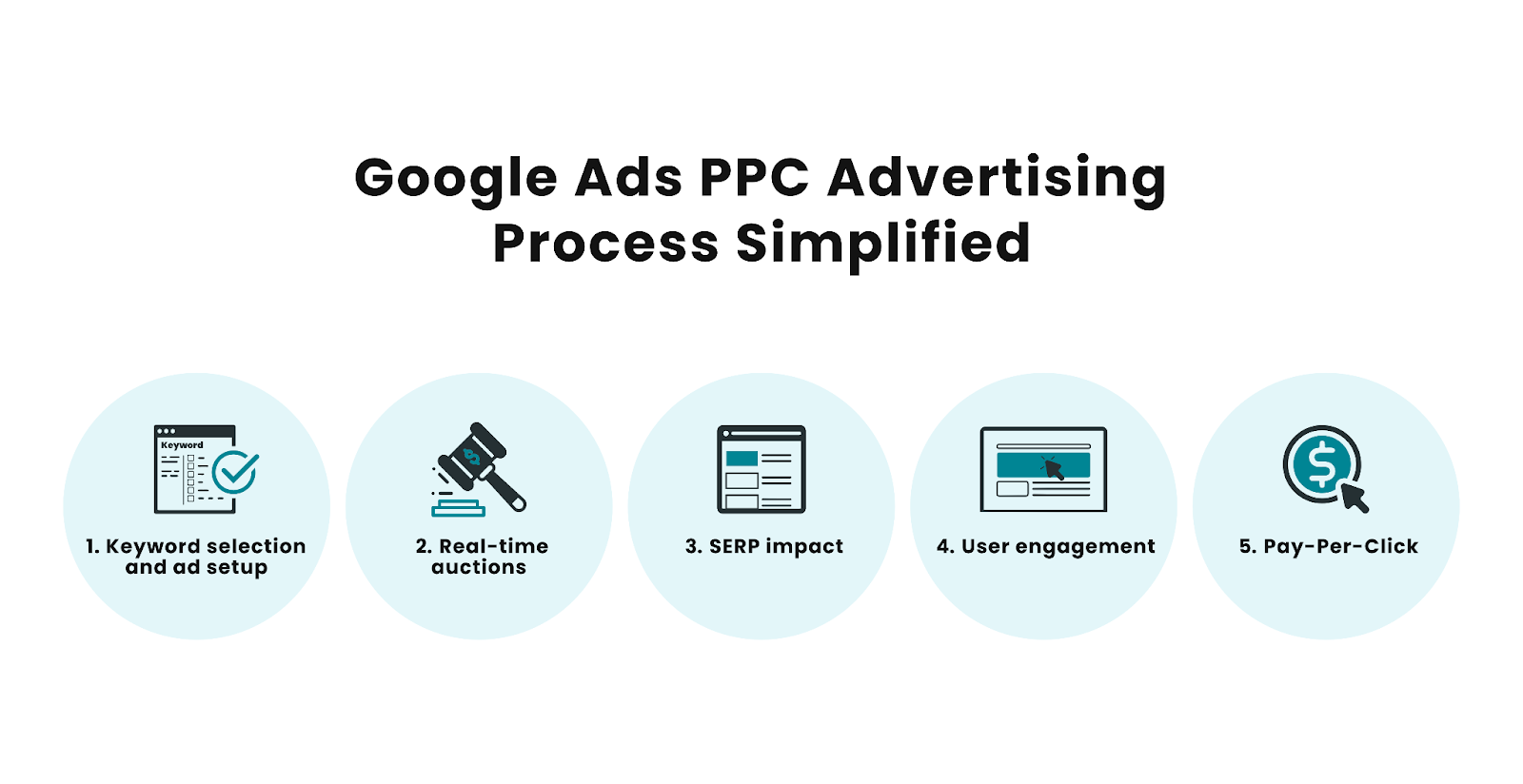 Google Ads PPC Advertising Process Simplified

Keyword

1. Keyword selection and ad setup

2. Real-time auctions

3. SERP impact

4. User engagement

5. Pay-Per-Click